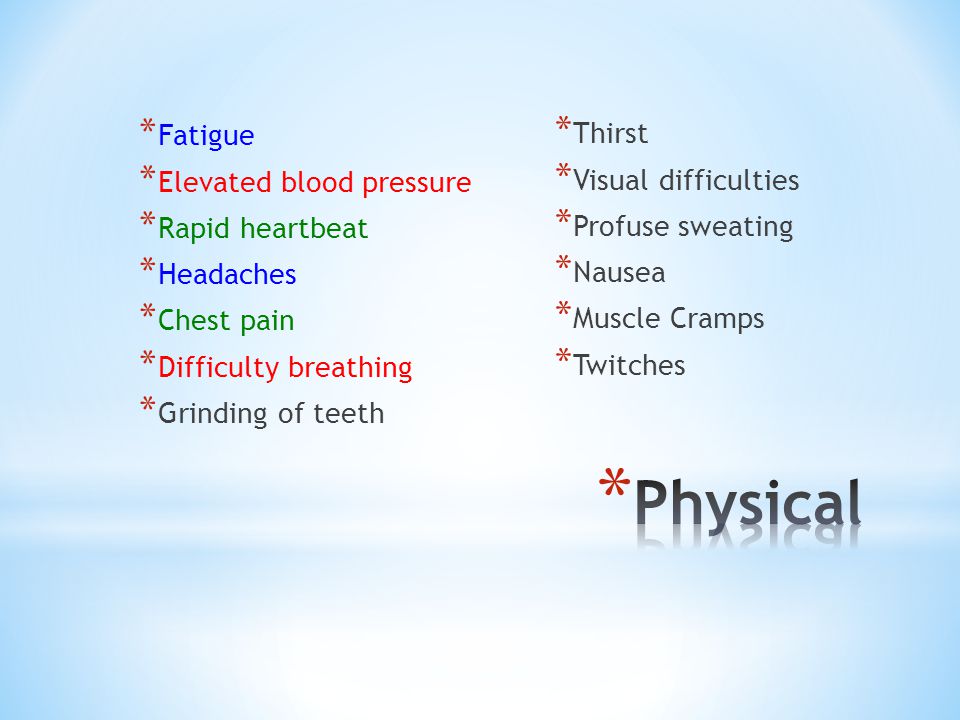 *Fatigue
*Elevated blood pressure
*Rapid heartbeat
*Headaches
*Chest pain
*Difficulty breathing
*Grinding of teeth

*Thirst
*Visual difficulties
*Profuse sweating
*Nausea
*Muscle Cramps
*Twitches

*Physical